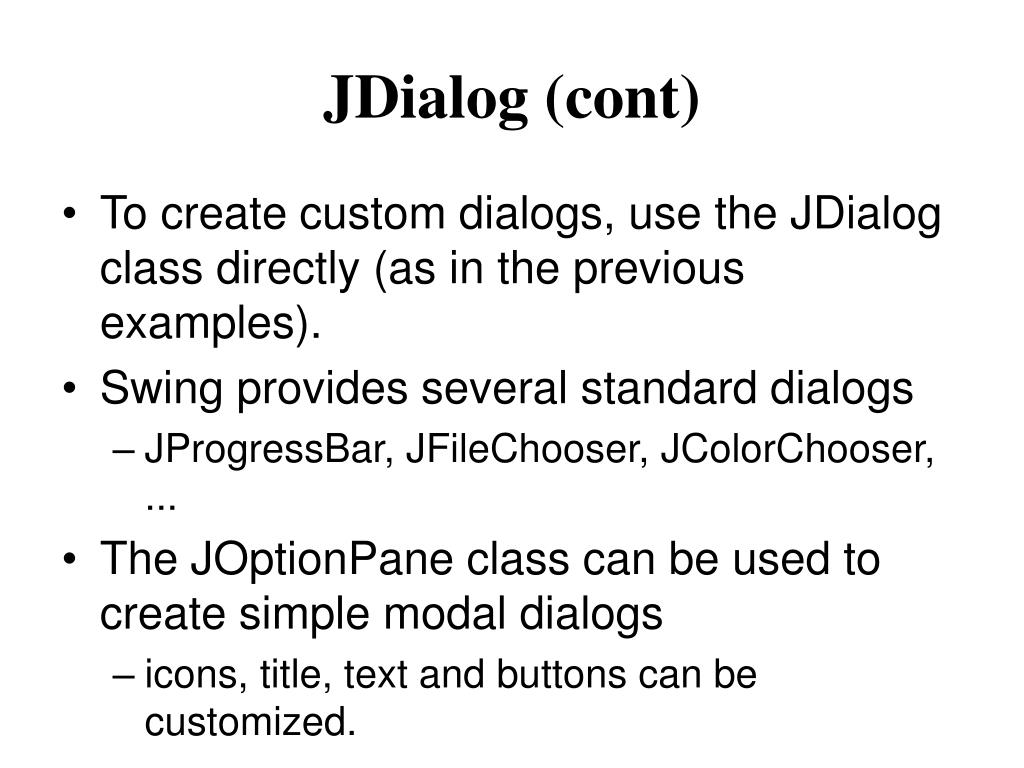 JDialog (cont)

• To create custom dialogs, use the JDialog class directly (as in the previous examples).
• Swing provides several standard dialogs
– JProgressBar, JFileChooser, JColorChooser, ...
• The JOptionPane class can be used to create simple modal dialogs
– icons, title, text and buttons can be customized.